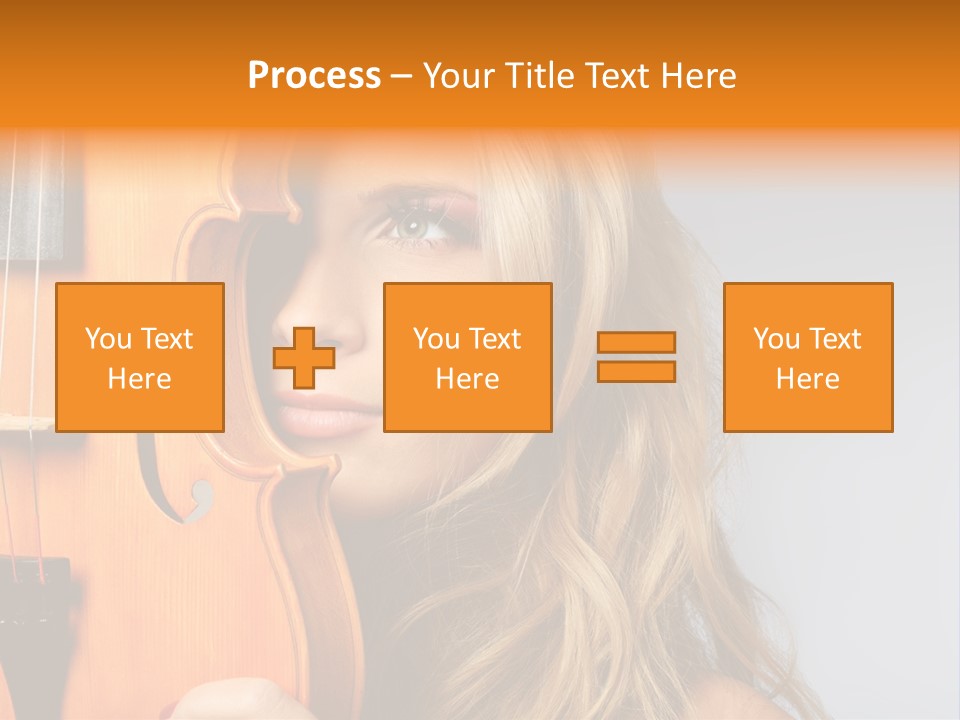 Process – Your Title Text Here

You Text Here

You Text Here

You Text Here